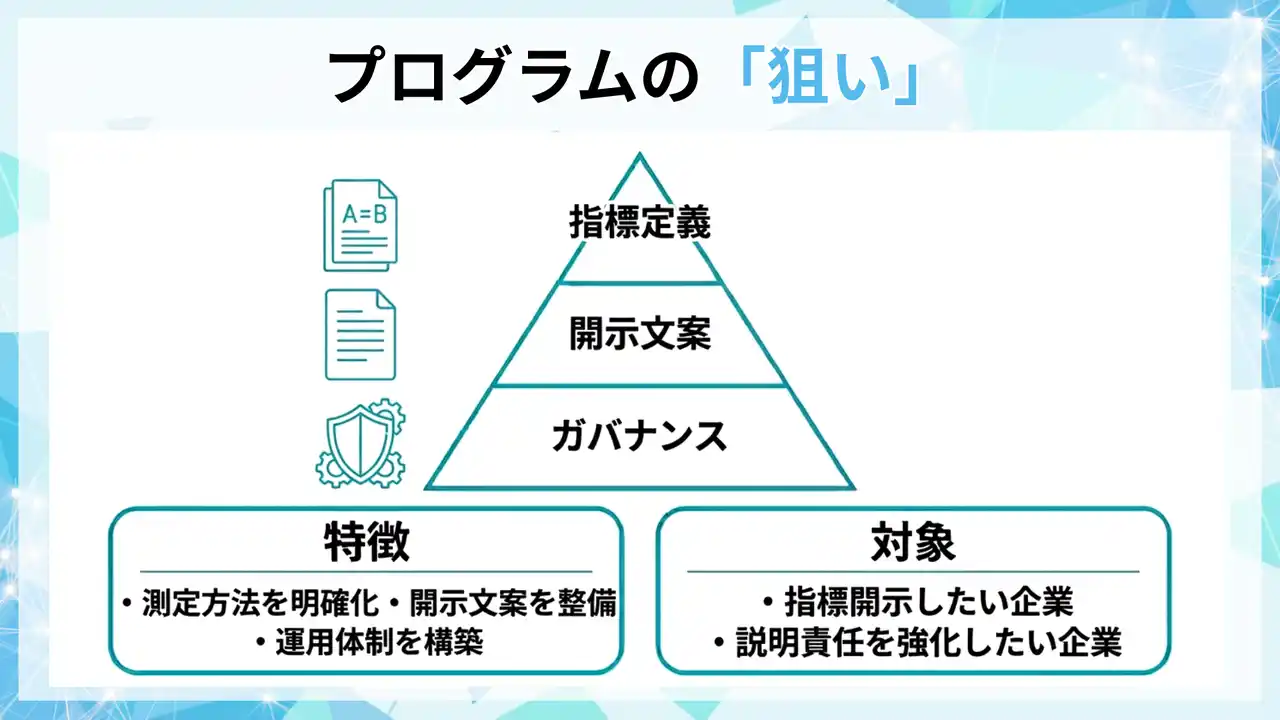 プログラムの「狙い」

A=B

指標定義

開示文案

ガバナンス

特徴

・測定方法を明確化・開示文案を整備
・運用体制を構築

対象

・指標開示したい企業
・説明責任を強化したい企業